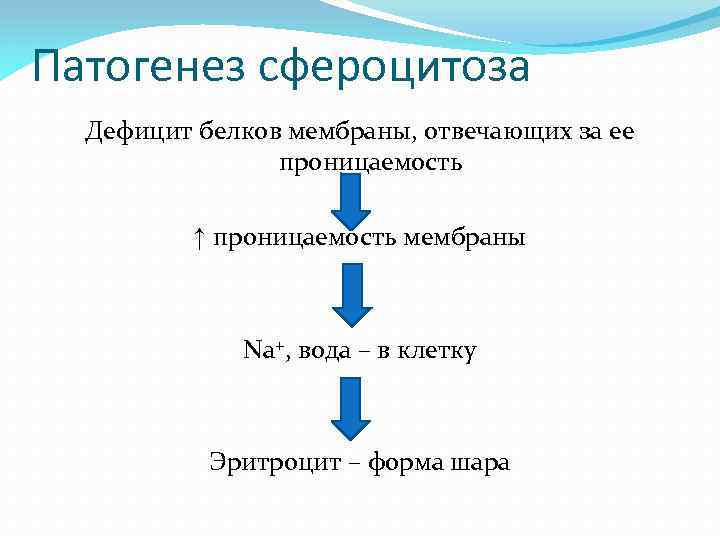 Патогенез сфероцитоза

Дефицит белков мембраны, отвечающих за ее проницаемость

↑ проницаемость мембраны

$Na^+$, вода – в клетку

Эритроцит – форма шара